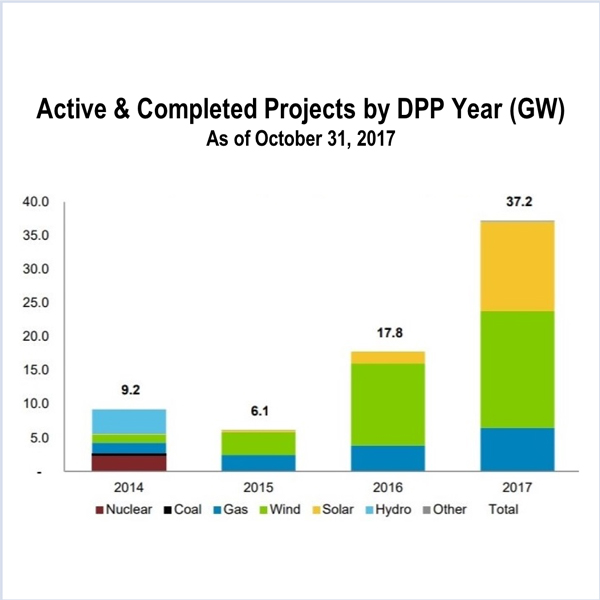 Active & Completed Projects by DPP Year (GW)
As of October 31, 2017

40.0
35.0
30.0
25.0
20.0
15.0
10.0
5.0
-

9.2
6.1
17.8
37.2

2014
2015
2016
2017

Nuclear Coal Gas Wind Solar Hydro Other Total